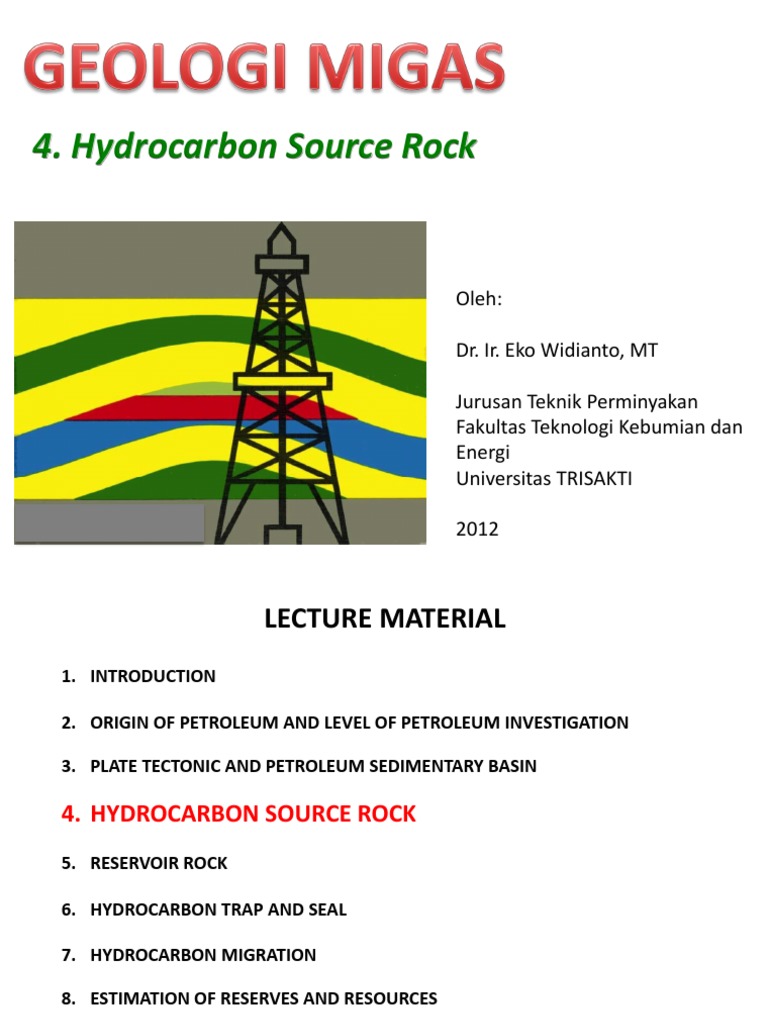 GEOLOGI MIGAS

4. Hydrocarbon Source Rock

Oleh:

Dr. Ir. Eko Widianto, MT

Jurusan Teknik Perminyakan
Fakultas Teknologi Kebumian dan Energi
Universitas TRISAKTI

2012

LECTURE MATERIAL

1. INTRODUCTION
2. ORIGIN OF PETROLEUM AND LEVEL OF PETROLEUM INVESTIGATION
3. PLATE TECTONIC AND PETROLEUM SEDIMENTARY BASIN
4. HYDROCARBON SOURCE ROCK
5. RESERVOIR ROCK
6. HYDROCARBON TRAP AND SEAL
7. HYDROCARBON MIGRATION
8. ESTIMATION OF RESERVES AND RESOURCES